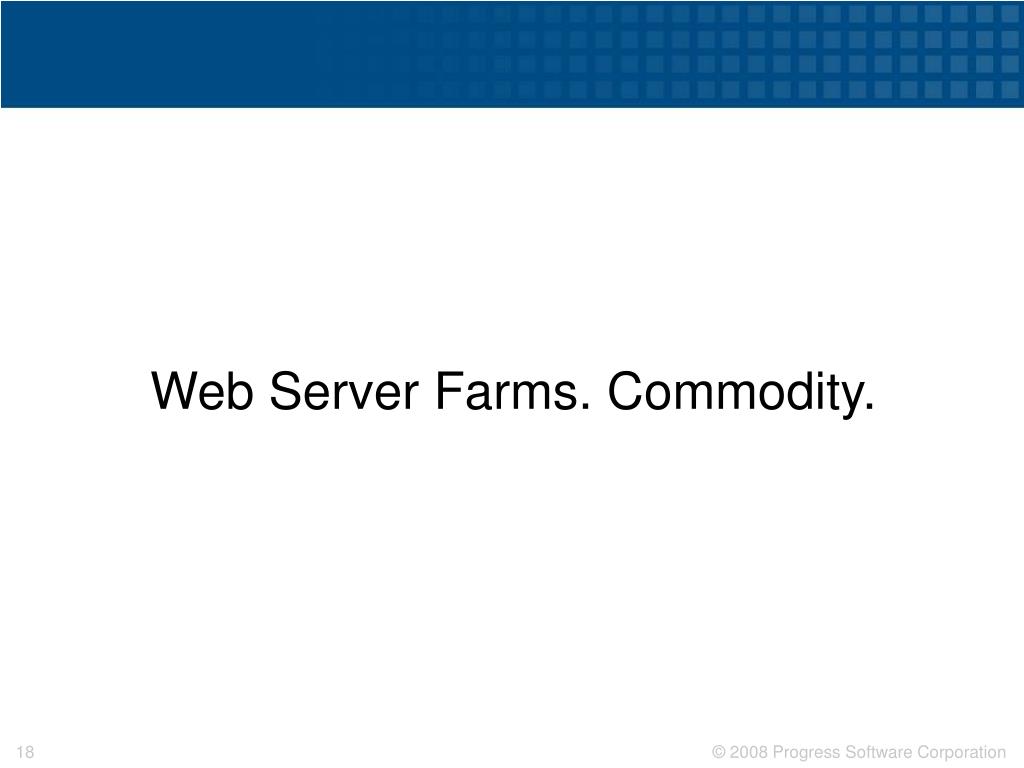 Web Server Farms. Commodity.

18

© 2008 Progress Software Corporation